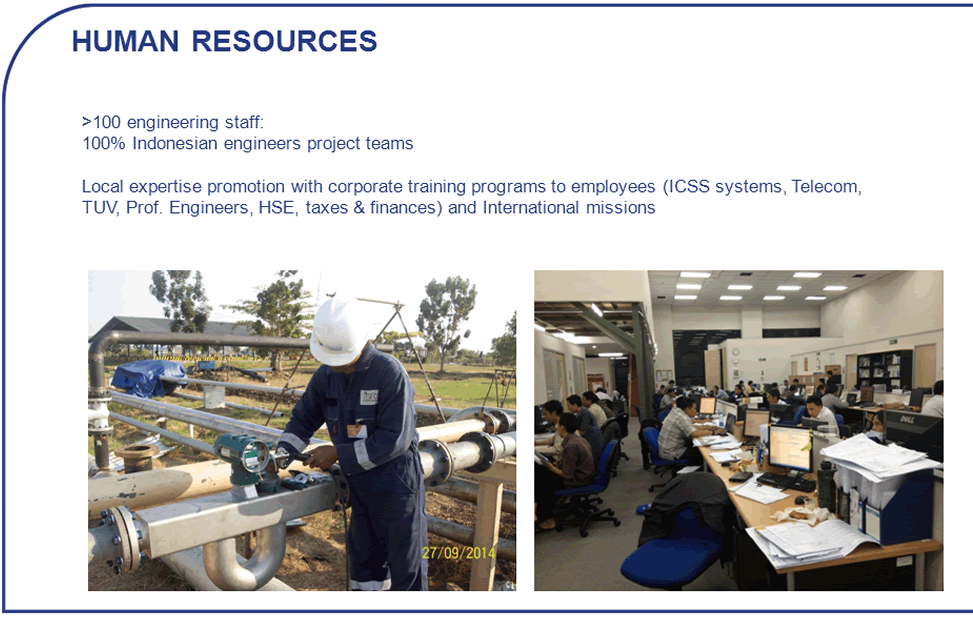 HUMAN RESOURCES

>100 engineering staff:
100% Indonesian engineers project teams

Local expertise promotion with corporate training programs to employees (ICSS systems, Telecom, TUV, Prof. Engineers, HSE, taxes & finances) and International missions

27/09/2014

DELL